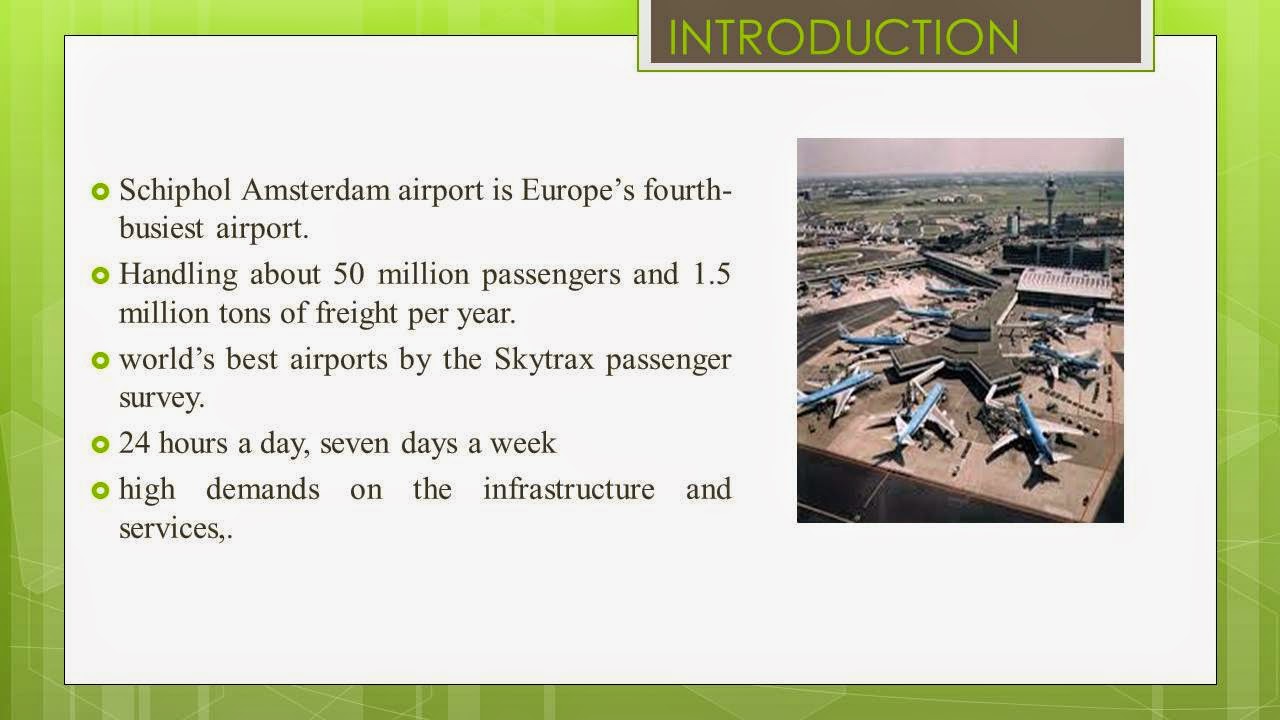 INTRODUCTION

Schiphol Amsterdam airport is Europe's fourth-busiest airport.

Handling about 50 million passengers and 1.5 million tons of freight per year.

world's best airports by the Skytrax passenger survey.

24 hours a day, seven days a week

high demands on the infrastructure and services,.